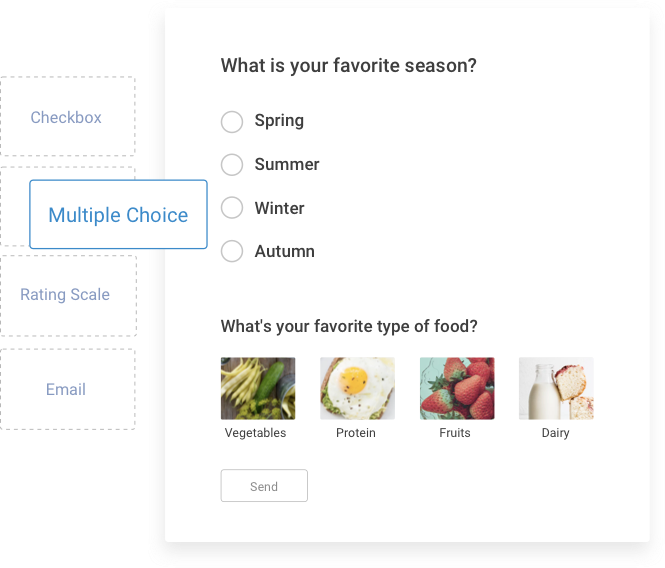 Checkbox

Multiple Choice

Rating Scale

Email

What is your favorite season?

Spring

Summer

Winter

Autumn

What's your favorite type of food?

Vegetables

Protein

Fruits

Dairy

Send